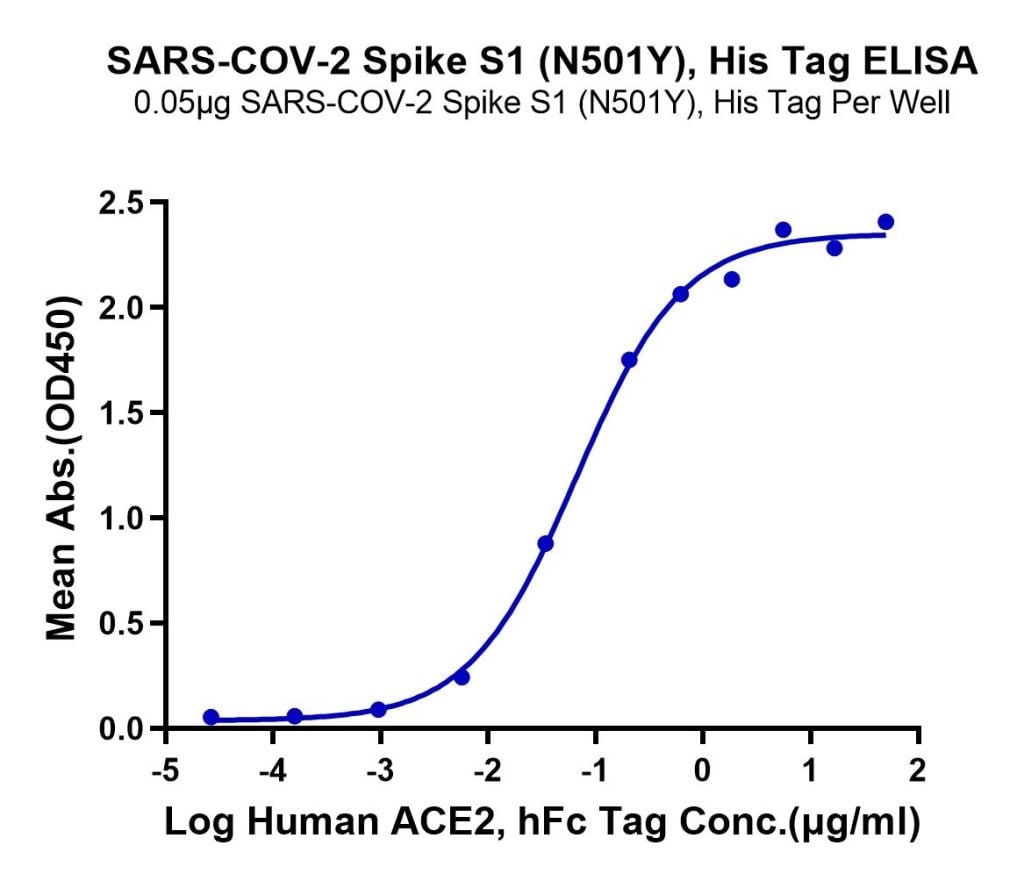 SARS-COV-2 Spike S1 (N501Y), His Tag ELISA
0.05μg SARS-COV-2 Spike S1 (N501Y), His Tag Per Well

Mean Abs.(OD450)
2.5
2.0
1.5
1.0
0.5
0.0

-5 -4 -3 -2 -1 0 1 2
Log Human ACE2, hFc Tag Conc.(μg/ml)